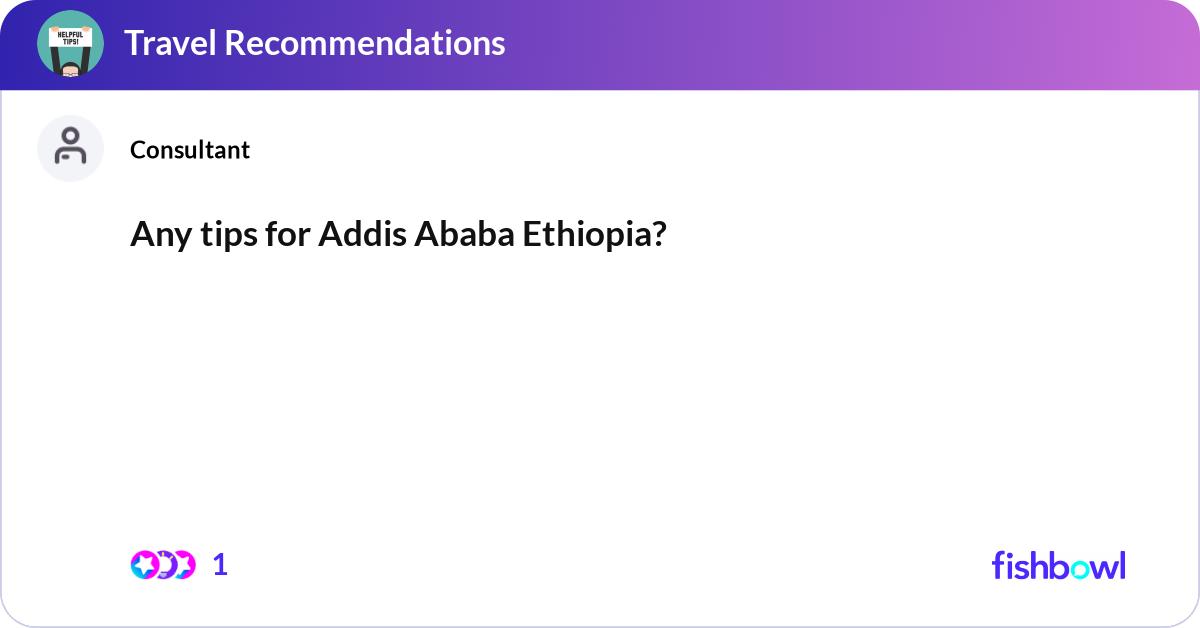 HELPFUL TIPS!

Travel Recommendations

Consultant

Any tips for Addis Ababa Ethiopia?

1

fishbowl